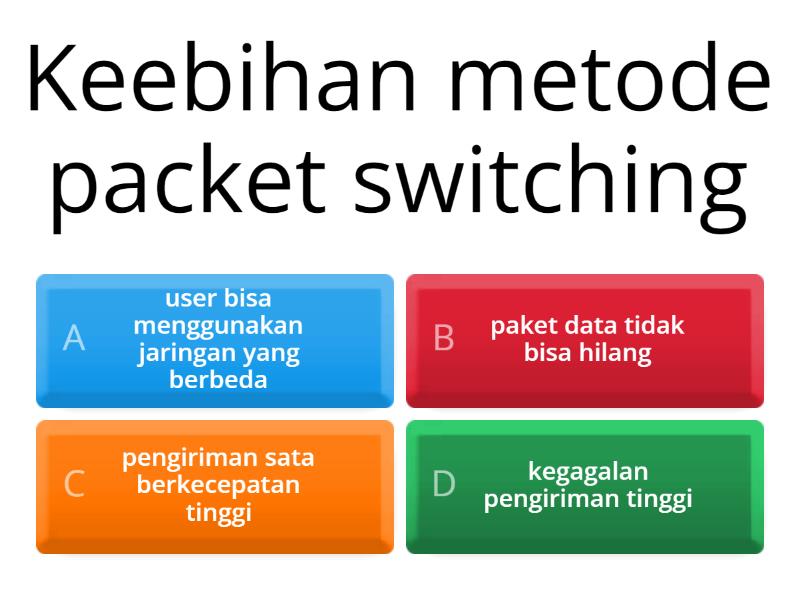 Keebihan metode packet switching

A
user bisa menggunakan jaringan yang berbeda

B
paket data tidak bisa hilang

C
pengiriman sata berkecepatan tinggi

D
kegagalan pengiriman tinggi